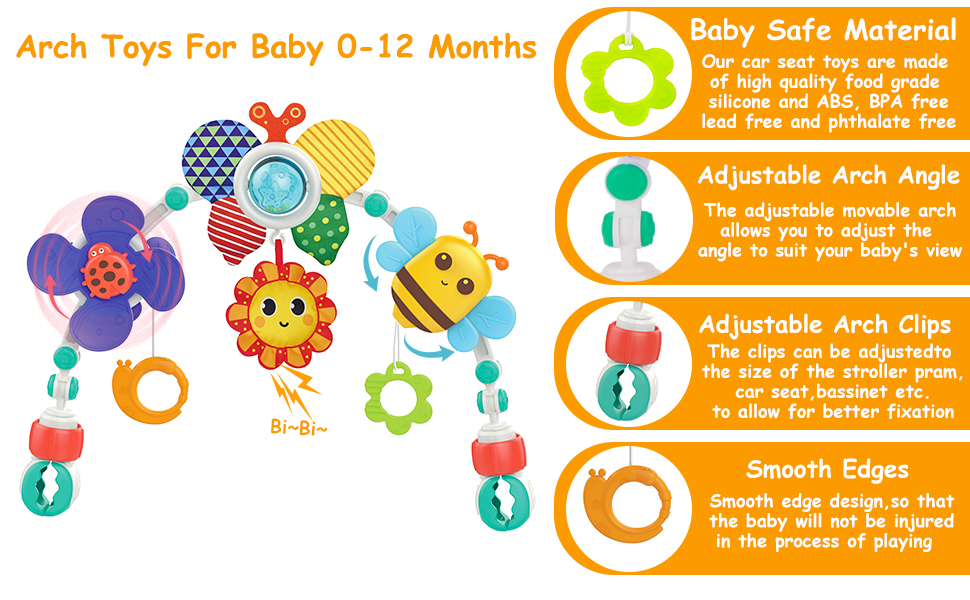 Arch Toys For Baby 0-12 Months

Bi~Bi~

Baby Safe Material

Our car seat toys are made of high quality food grade silicone and ABS, BPA free lead free and phthalate free

Adjustable Arch Angle

The adjustable movable arch allows you to adjust the angle to suit your baby's view

Adjustable Arch Clips

The clips can be adjustedto the size of the stroller pram, car seat,bassinet etc. to allow for better fixation

Smooth Edges

Smooth edge design,so that the baby will not be injured in the process of playing